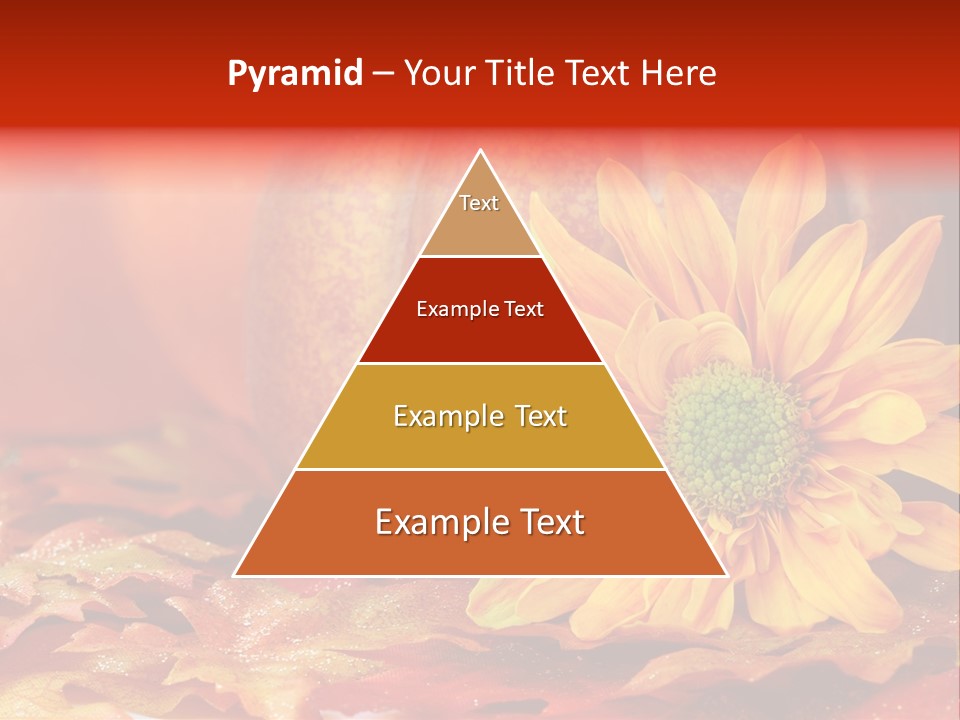 Pyramid – Your Title Text Here

Text

Example Text

Example Text

Example Text